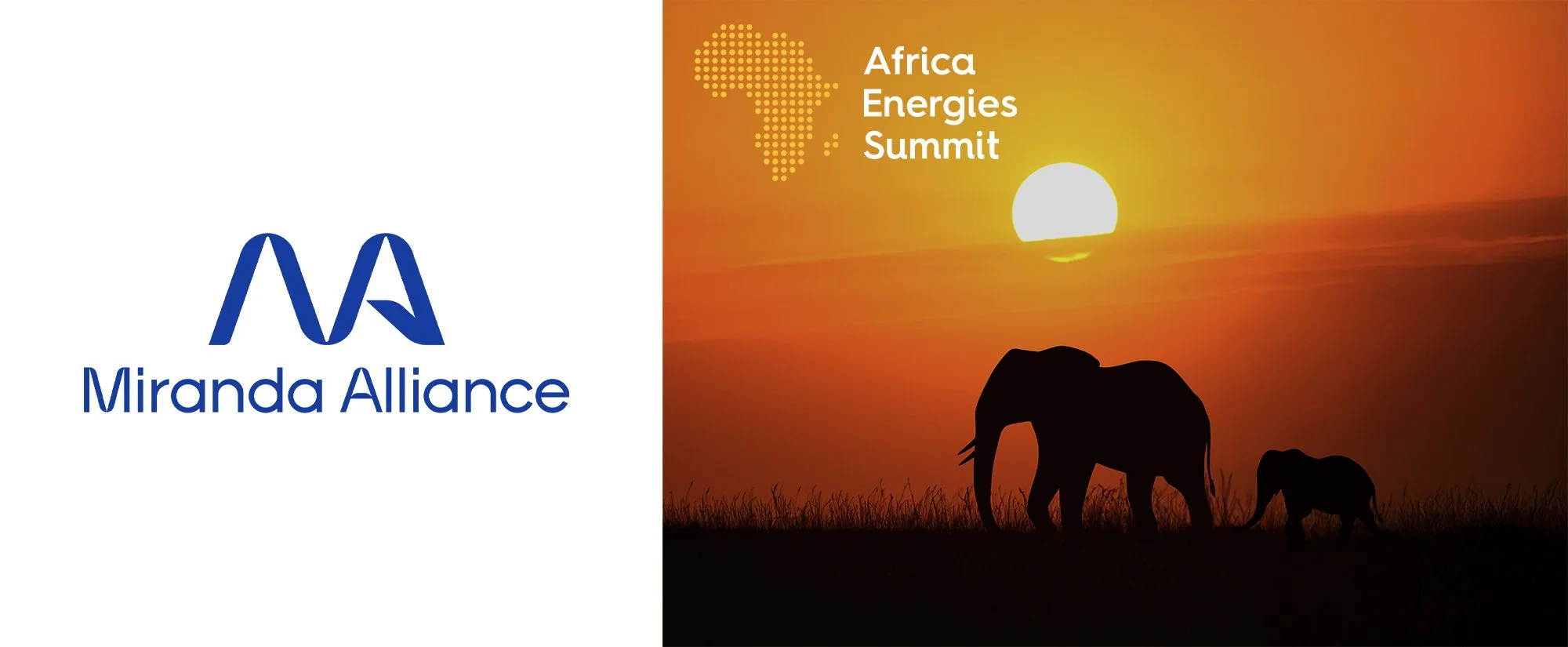 Miranda Alliance

Africa
Energies
Summit